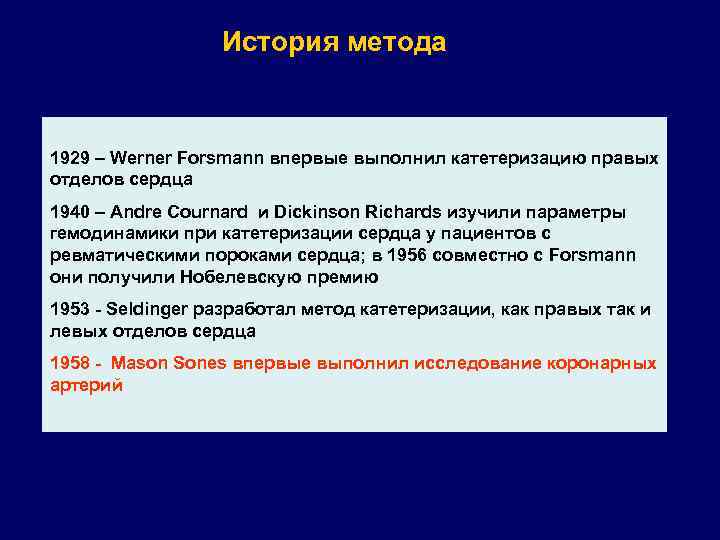 История метода

1929 – Werner Forsmann впервые выполнил катетеризацию правых отделов сердца

1940 – Andre Cournard и Dickinson Richards изучили параметры гемодинамики при катетеризации сердца у пациентов с ревматическими пороками сердца; в 1956 совместно с Forsmann они получили Нобелевскую премию

1953 - Seldinger разработал метод катетеризации, как правых так и левых отделов сердца

1958 - Mason Sones впервые выполнил исследование коронарных артерий